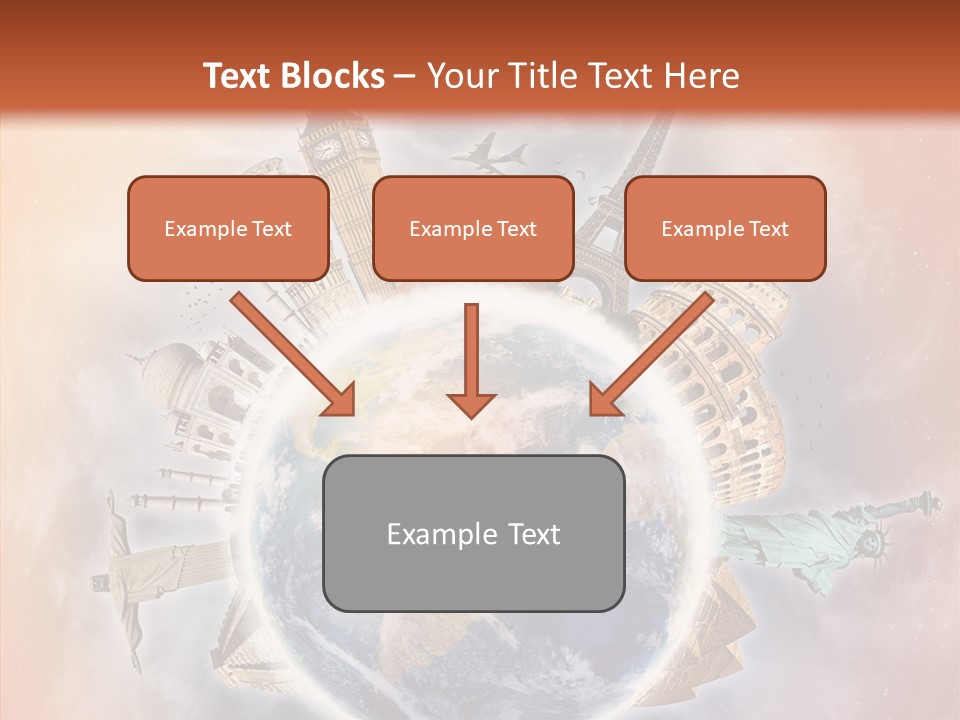 Text Blocks – Your Title Text Here

Example Text

Example Text

Example Text

Example Text